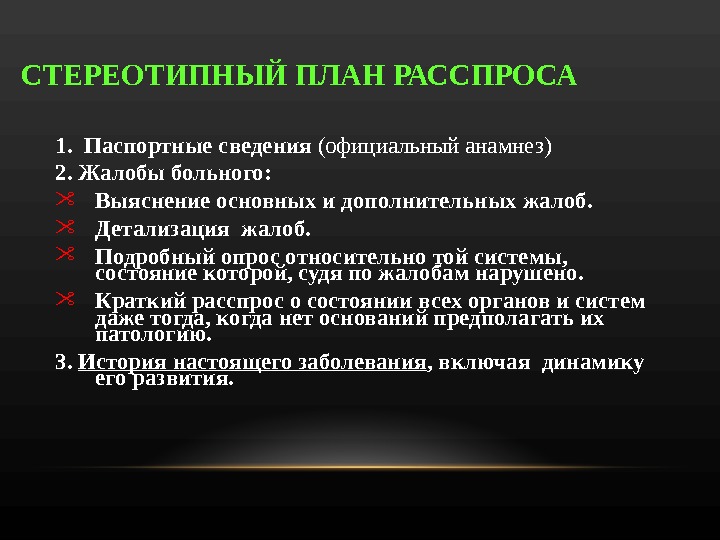 СТЕРЕОТИПНЫЙ ПЛАН РАССПРОСА

1. Паспортные сведения (официальный анамнез)

2. Жалобы больного:

Выяснение основных и дополнительных жалоб.

Детализация жалоб.

Подробный опрос относительно той системы, состояние которой, судя по жалобам нарушено.

Краткий расспрос о состоянии всех органов и систем даже тогда, когда нет оснований предполагать их патологию.

3. История настоящего заболевания, включая динамику его развития.